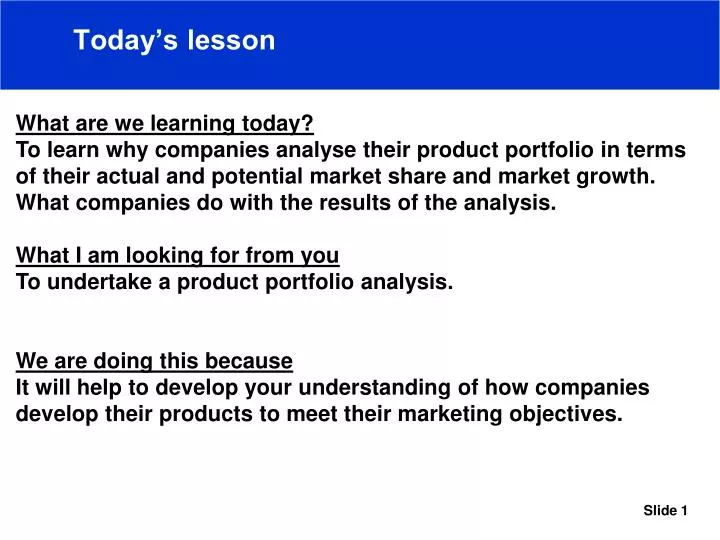 Today’s lesson

What are we learning today?
To learn why companies analyse their product portfolio in terms of their actual and potential market share and market growth. What companies do with the results of the analysis.

What I am looking for from you
To undertake a product portfolio analysis.

We are doing this because
It will help to develop your understanding of how companies develop their products to meet their marketing objectives.

Slide 1